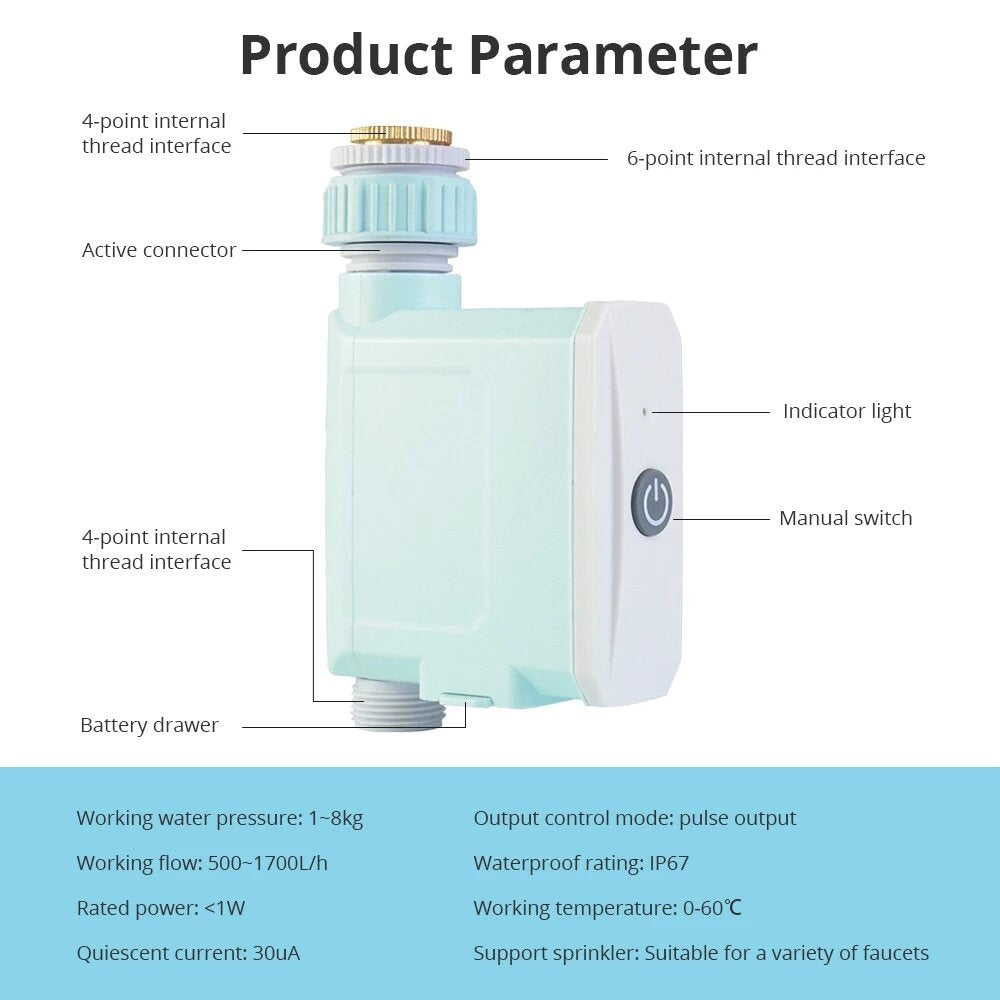 Product Parameter

4-point internal thread interface

6-point internal thread interface

Active connector

Indicator light

Manual switch

4-point internal thread interface

Battery drawer

Working water pressure: 1~8kg

Working flow: 500~1700L/h

Rated power: <1W

Quiescent current: 30uA

Output control mode: pulse output

Waterproof rating: IP67

Working temperature: 0-60℃

Support sprinkler: Suitable for a variety of faucets